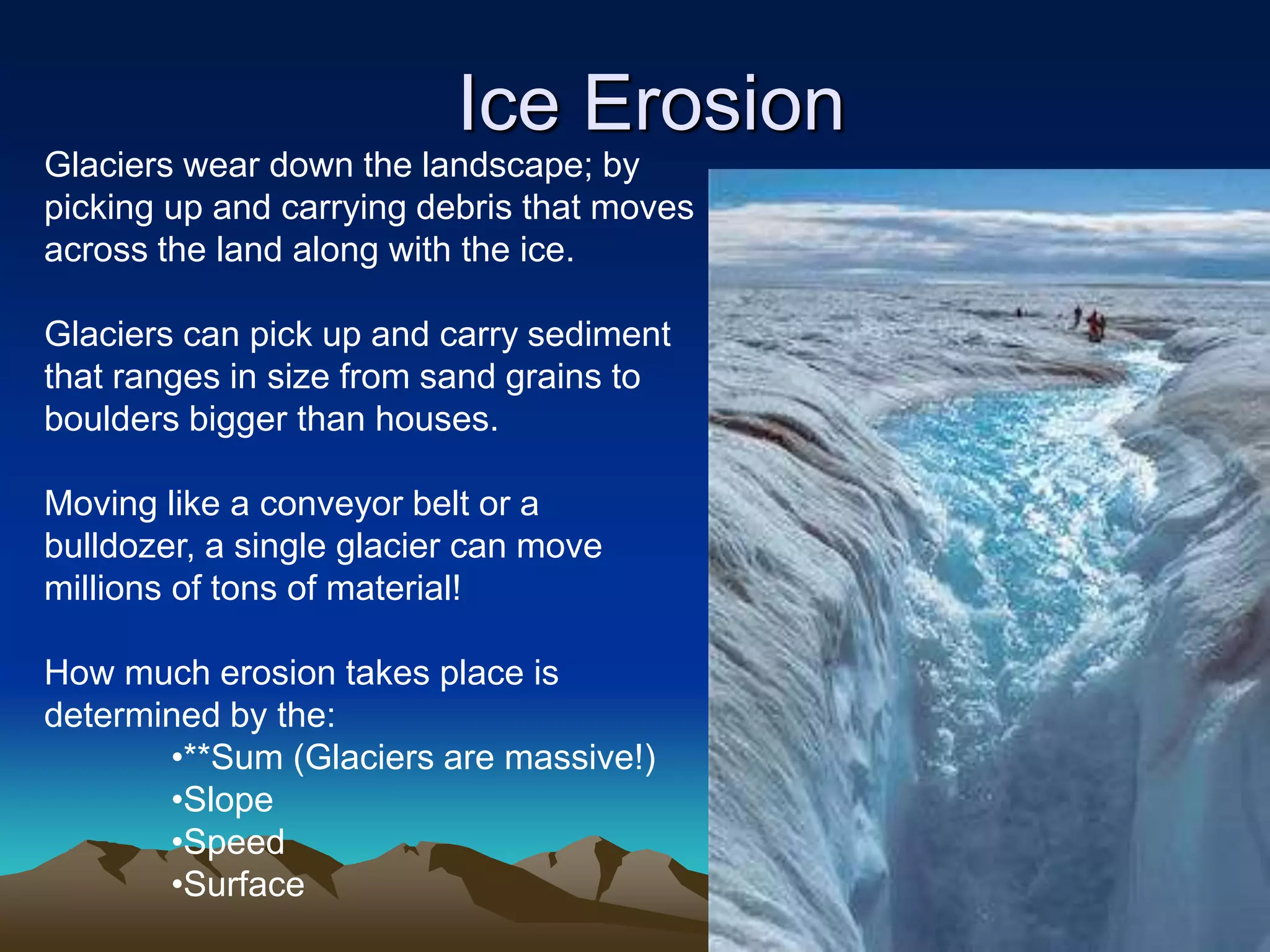 Ice Erosion

Glaciers wear down the landscape; by picking up and carrying debris that moves across the land along with the ice.

Glaciers can pick up and carry sediment that ranges in size from sand grains to boulders bigger than houses.

Moving like a conveyor belt or a bulldozer, a single glacier can move millions of tons of material!

How much erosion takes place is determined by the:
•**Sum (Glaciers are massive!)
•Slope
•Speed
•Surface